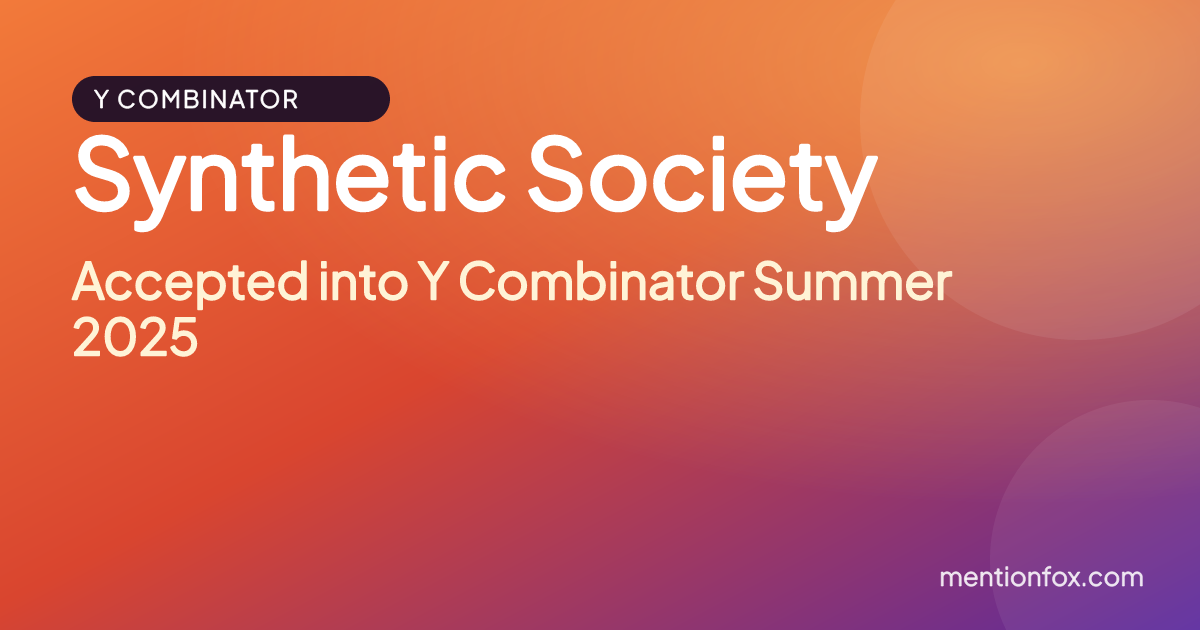 Y COMBINATOR

Synthetic Society

Accepted into Y Combinator Summer 2025

mentionfox.com